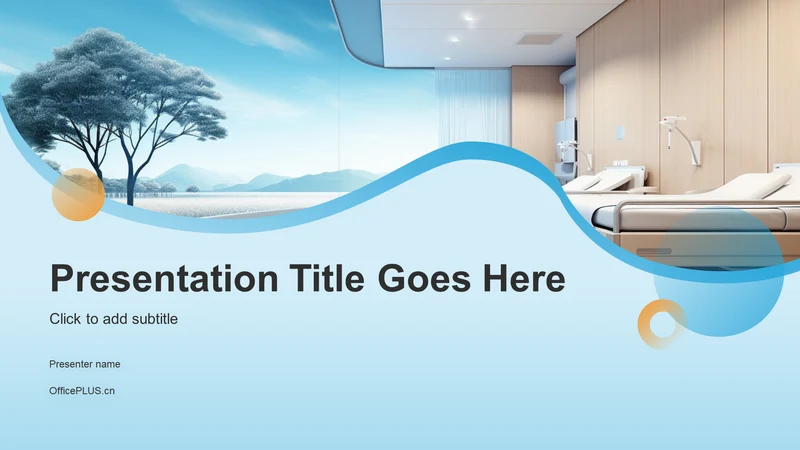 Presentation Title Goes Here

Click to add subtitle

Presenter name

OfficePLUS.cn